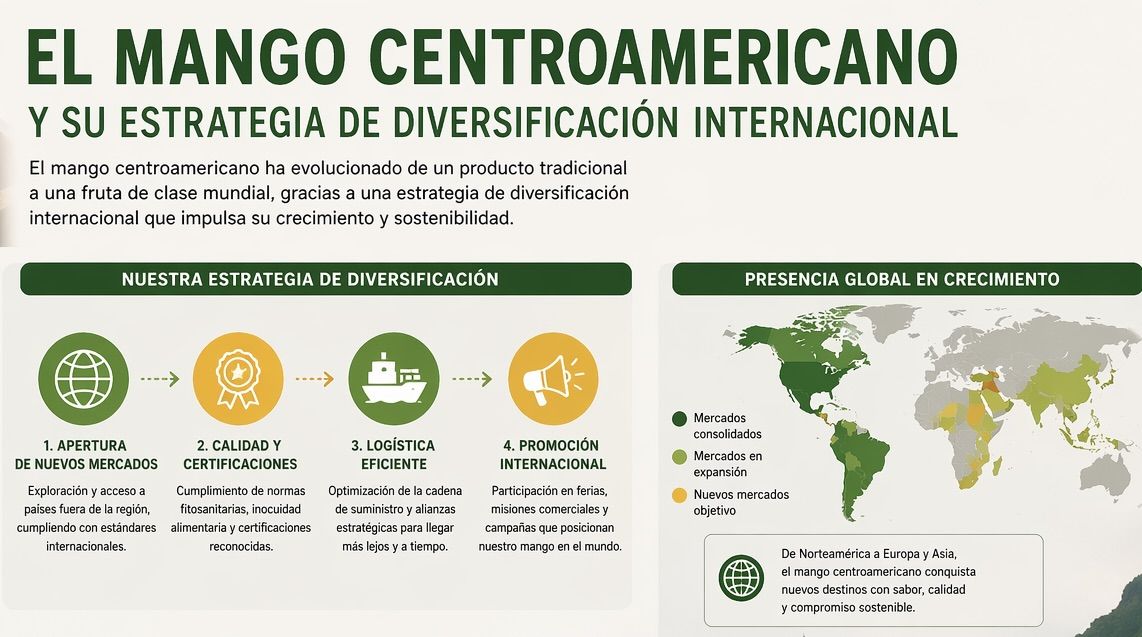 EL MANGO CENTROAMERICANO

Y SU ESTRATEGIA DE DIVERSIFICACIÓN INTERNACIONAL

El mango centroamericano ha evolucionado de un producto tradicional a una fruta de clase mundial, gracias a una estrategia de diversificación internacional que impulsa su crecimiento y sostenibilidad.

NUESTRA ESTRATEGIA DE DIVERSIFICACIÓN

1. APERTURA DE NUEVOS MERCADOS

Exploración y acceso a países fuera de la región, cumpliendo con estándares internacionales.

2. CALIDAD Y CERTIFICACIONES

Cumplimiento de normas fitosanitarias, inocuidad alimentaria y certificaciones reconocidas.

3. LOGÍSTICA EFICIENTE

Optimización de la cadena de suministro y alianzas estratégicas para llegar más lejos y a tiempo.

4. PROMOCIÓN INTERNACIONAL

Participación en ferias, misiones comerciales y campañas que posicionan nuestro mango en el mundo.

PRESENCIA GLOBAL EN CRECIMIENTO

Mercados consolidados

Mercados en expansión

Nuevos mercados objetivo

De Norteamérica a Europa y Asia, el mango centroamericano conquista nuevos destinos con sabor, calidad y compromiso sostenible.